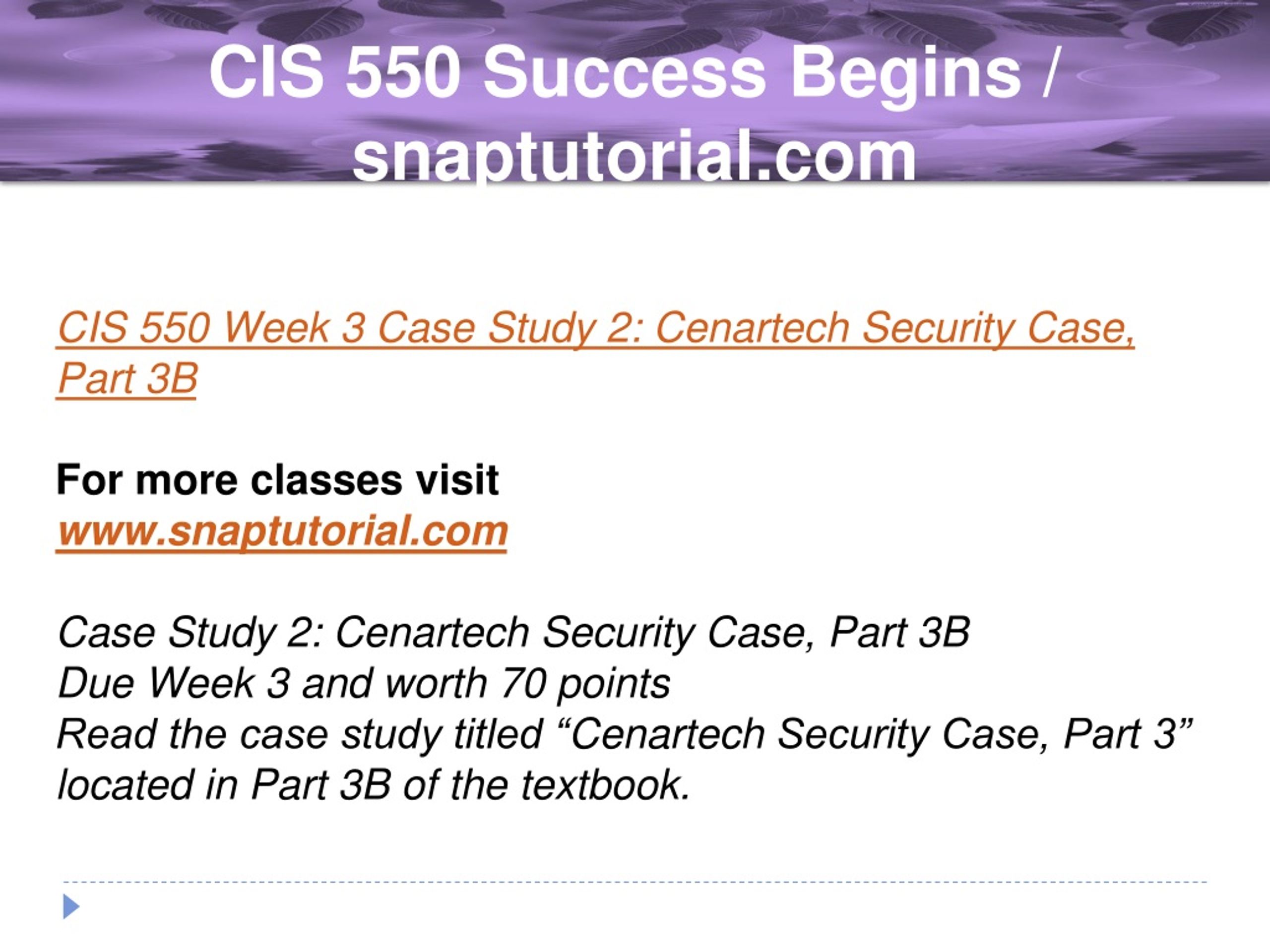 CIS 550 Success Begins / snaptutorial.com

CIS 550 Week 3 Case Study 2: Cenartech Security Case, Part 3B

For more classes visit
www.snaptutorial.com

Case Study 2: Cenartech Security Case, Part 3B
Due Week 3 and worth 70 points
Read the case study titled “Cenartech Security Case, Part 3” located in Part 3B of the textbook.